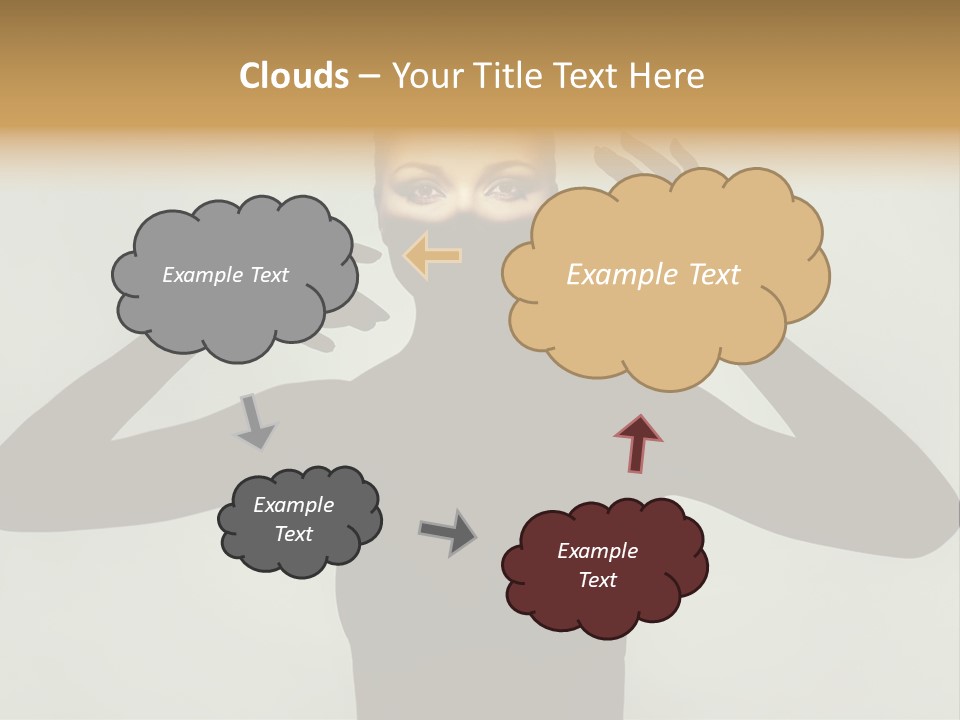 Clouds – Your Title Text Here

Example Text

Example Text

Example Text

Example Text